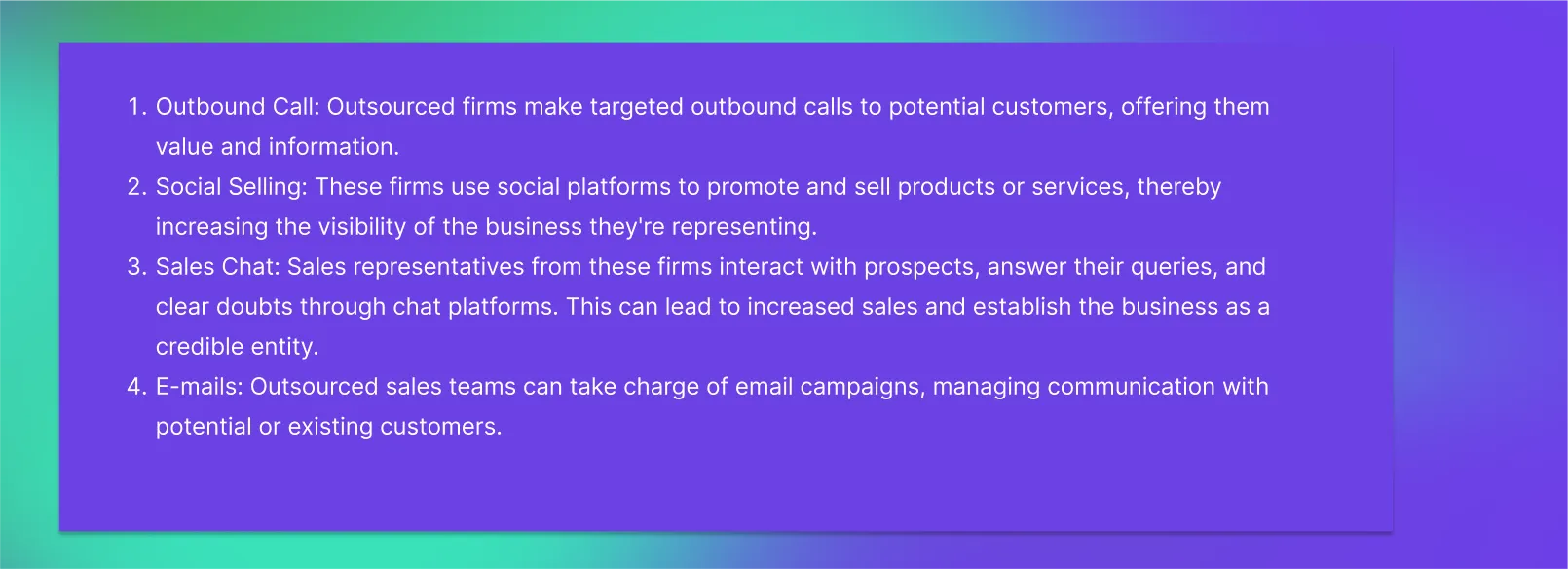 1. Outbound Call: Outsourced firms make targeted outbound calls to potential customers, offering them value and information.
2. Social Selling: These firms use social platforms to promote and sell products or services, thereby increasing the visibility of the business they're representing.
3. Sales Chat: Sales representatives from these firms interact with prospects, answer their queries, and clear doubts through chat platforms. This can lead to increased sales and establish the business as a credible entity.
4. E-mails: Outsourced sales teams can take charge of email campaigns, managing communication with potential or existing customers.